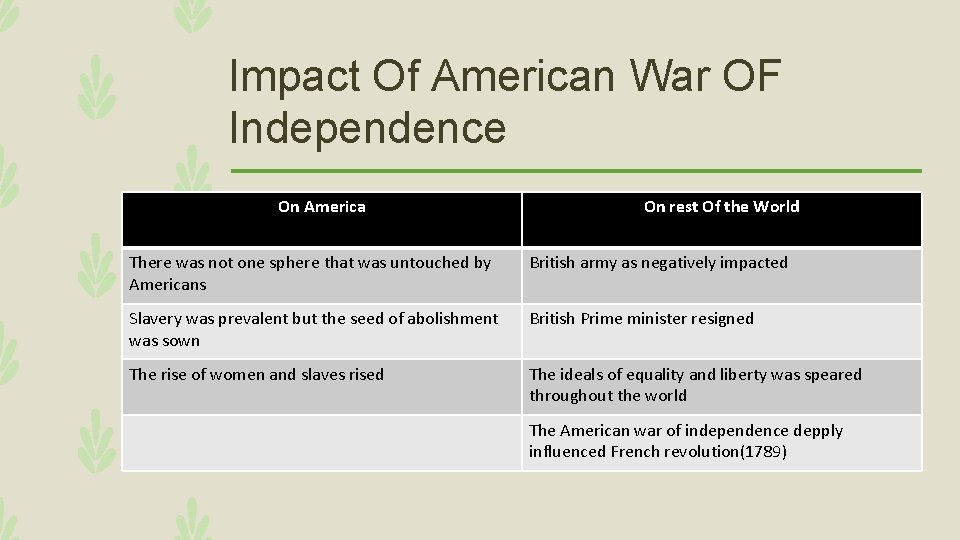 Impact Of American War OF Independence

| On America | On rest Of the World |
|---|---|
| There was not one sphere that was untouched by Americans | British army as negatively impacted |
| Slavery was prevalent but the seed of abolishment was sown | British Prime minister resigned |
| The rise of women and slaves rised | The ideals of equality and liberty was speared throughout the world |
| | The American war of independence depply influenced French revolution(1789) |